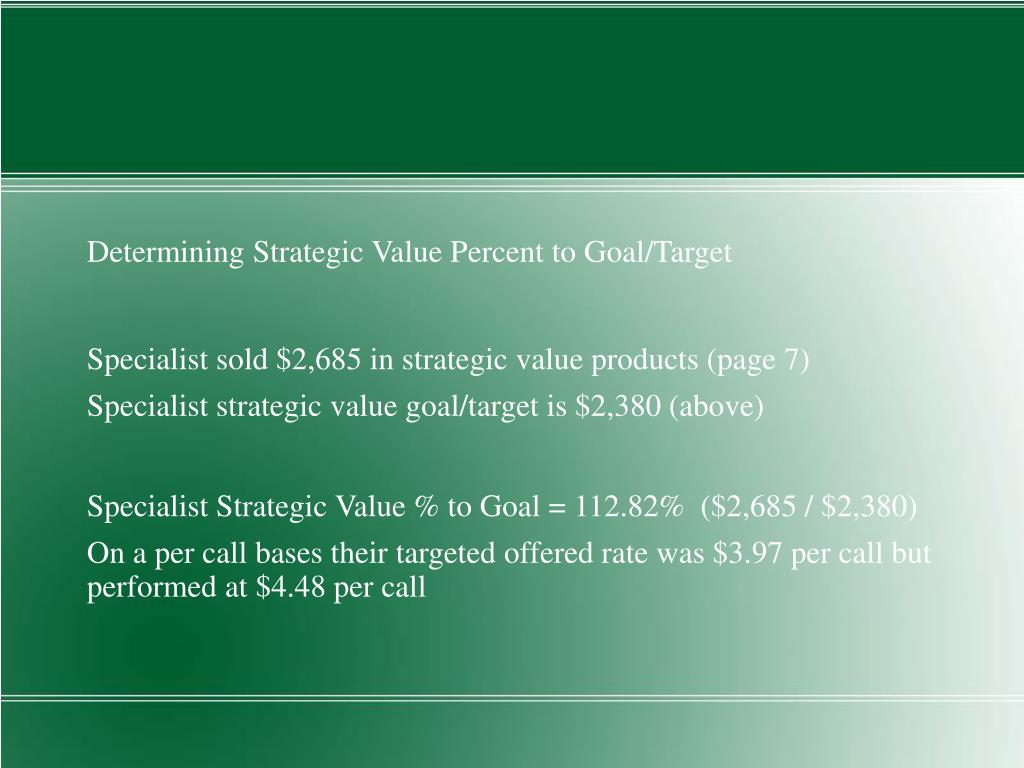 Determining Strategic Value Percent to Goal/Target

Specialist sold \$2,685 in strategic value products (page 7)

Specialist strategic value goal/target is \$2,380 (above)

Specialist Strategic Value % to Goal = 112.82% (\$2,685 / \$2,380)

On a per call bases their targeted offered rate was \$3.97 per call but performed at \$4.48 per call